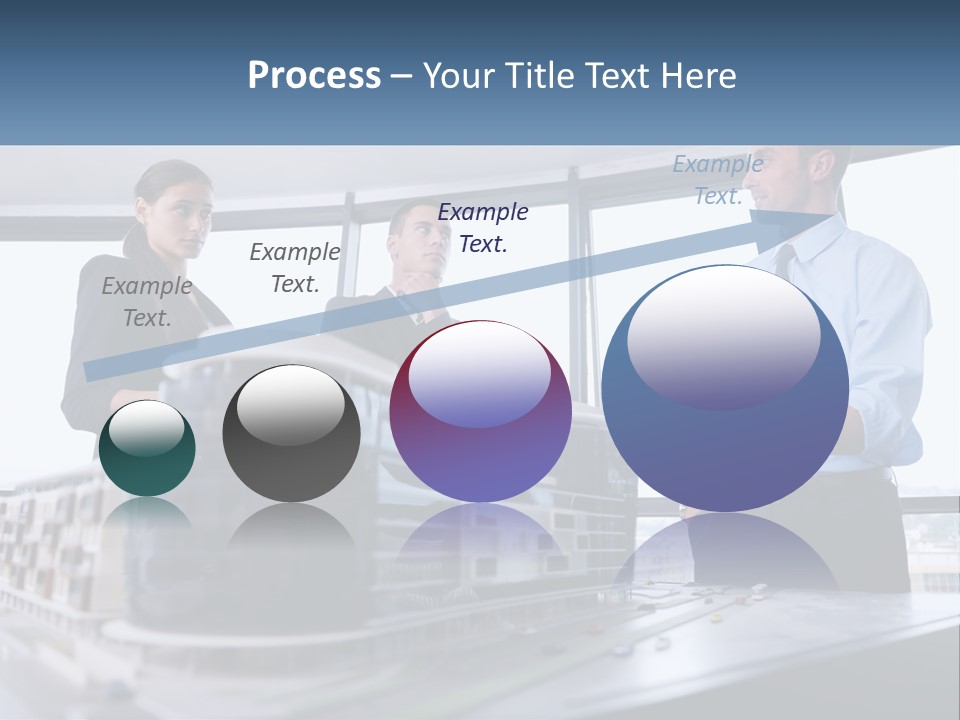 Process – Your Title Text Here

Example Text.

Example Text.

Example Text.

Example Text.